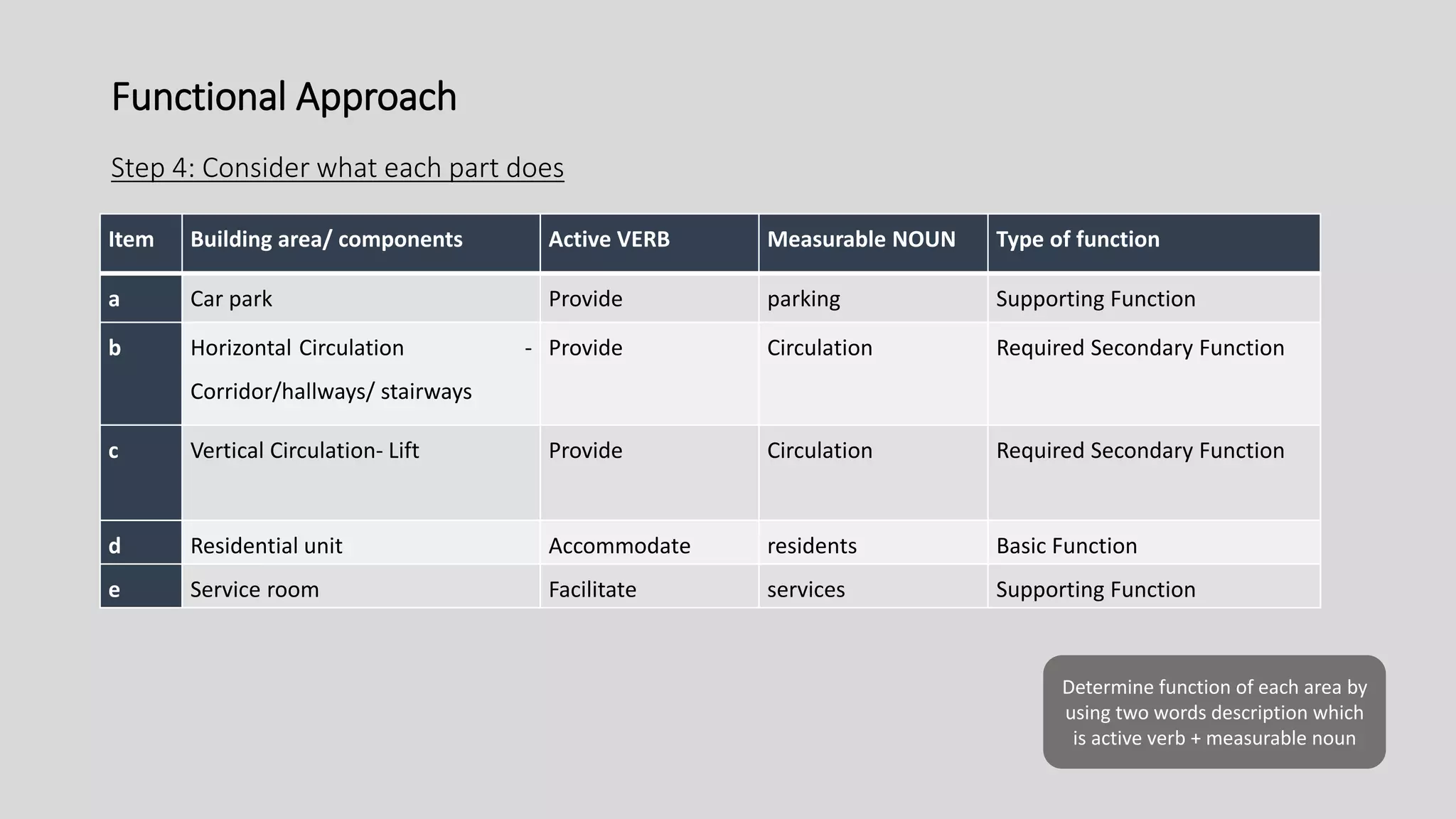 Functional Approach

Step 4: Consider what each part does

| Item | Building area/ components | Active VERB | Measurable NOUN | Type of function |
|---|---|---|---|---|
| a | Car park | Provide | parking | Supporting Function |
| b | Horizontal Circulation - Corridor/hallways/ stairways | Provide | Circulation | Required Secondary Function |
| c | Vertical Circulation- Lift | Provide | Circulation | Required Secondary Function |
| d | Residential unit | Accommodate | residents | Basic Function |
| e | Service room | Facilitate | services | Supporting Function |

Determine function of each area by using two words description which is active verb + measurable noun